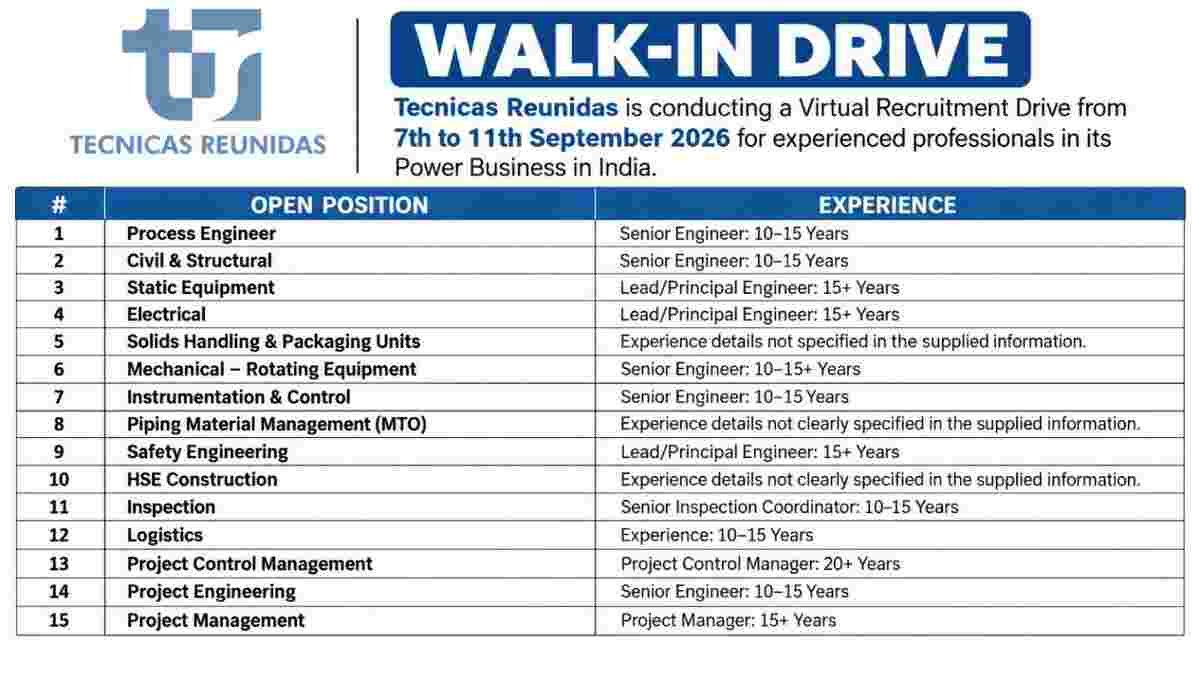 TECNICAS REUNIDAS

WALK-IN DRIVE

Tecnicas Reunidas is conducting a Virtual Recruitment Drive from 7th to 11th September 2026 for experienced professionals in its Power Business in India.

| # | OPEN POSITION | EXPERIENCE |
|---|---|---|
| 1 | Process Engineer | Senior Engineer: 10–15 Years |
| 2 | Civil & Structural | Senior Engineer: 10–15 Years |
| 3 | Static Equipment | Lead/Principal Engineer: 15+ Years |
| 4 | Electrical | Lead/Principal Engineer: 15+ Years |
| 5 | Solids Handling & Packaging Units | Experience details not specified in the supplied information. |
| 6 | Mechanical – Rotating Equipment | Senior Engineer: 10–15+ Years |
| 7 | Instrumentation & Control | Senior Engineer: 10–15 Years |
| 8 | Piping Material Management (MTO) | Experience details not clearly specified in the supplied information. |
| 9 | Safety Engineering | Lead/Principal Engineer: 15+ Years |
| 10 | HSE Construction | Experience details not clearly specified in the supplied information. |
| 11 | Inspection | Senior Inspection Coordinator: 10–15 Years |
| 12 | Logistics | Experience: 10–15 Years |
| 13 | Project Control Management | Project Control Manager: 20+ Years |
| 14 | Project Engineering | Senior Engineer: 10–15 Years |
| 15 | Project Management | Project Manager: 15+ Years |